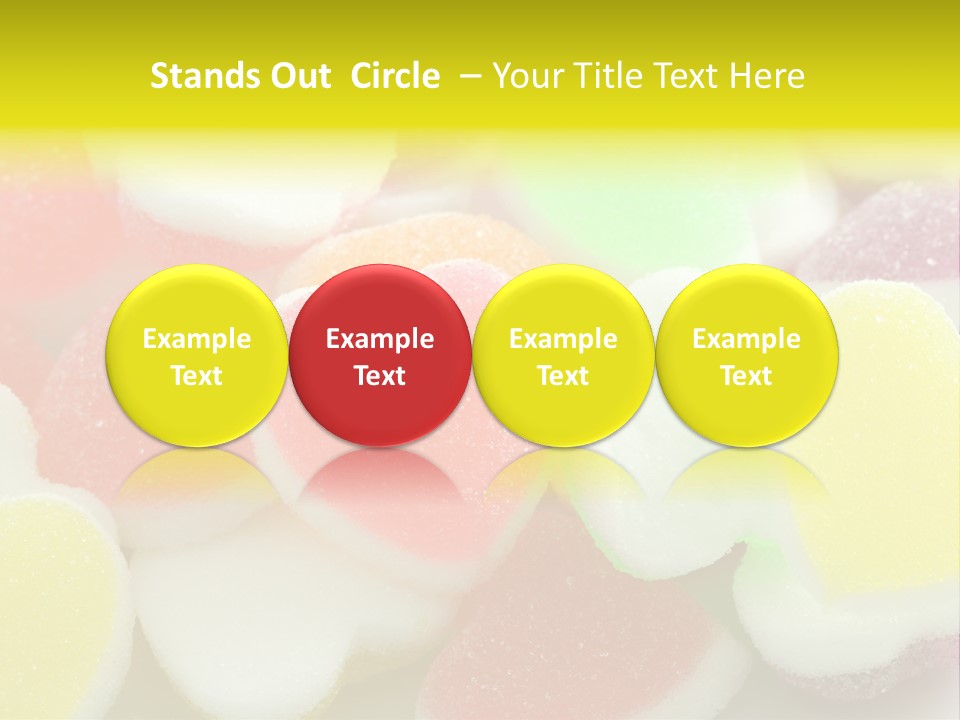 Stands Out  Circle  – Your Title Text Here

Example Text

Example Text

Example Text

Example Text